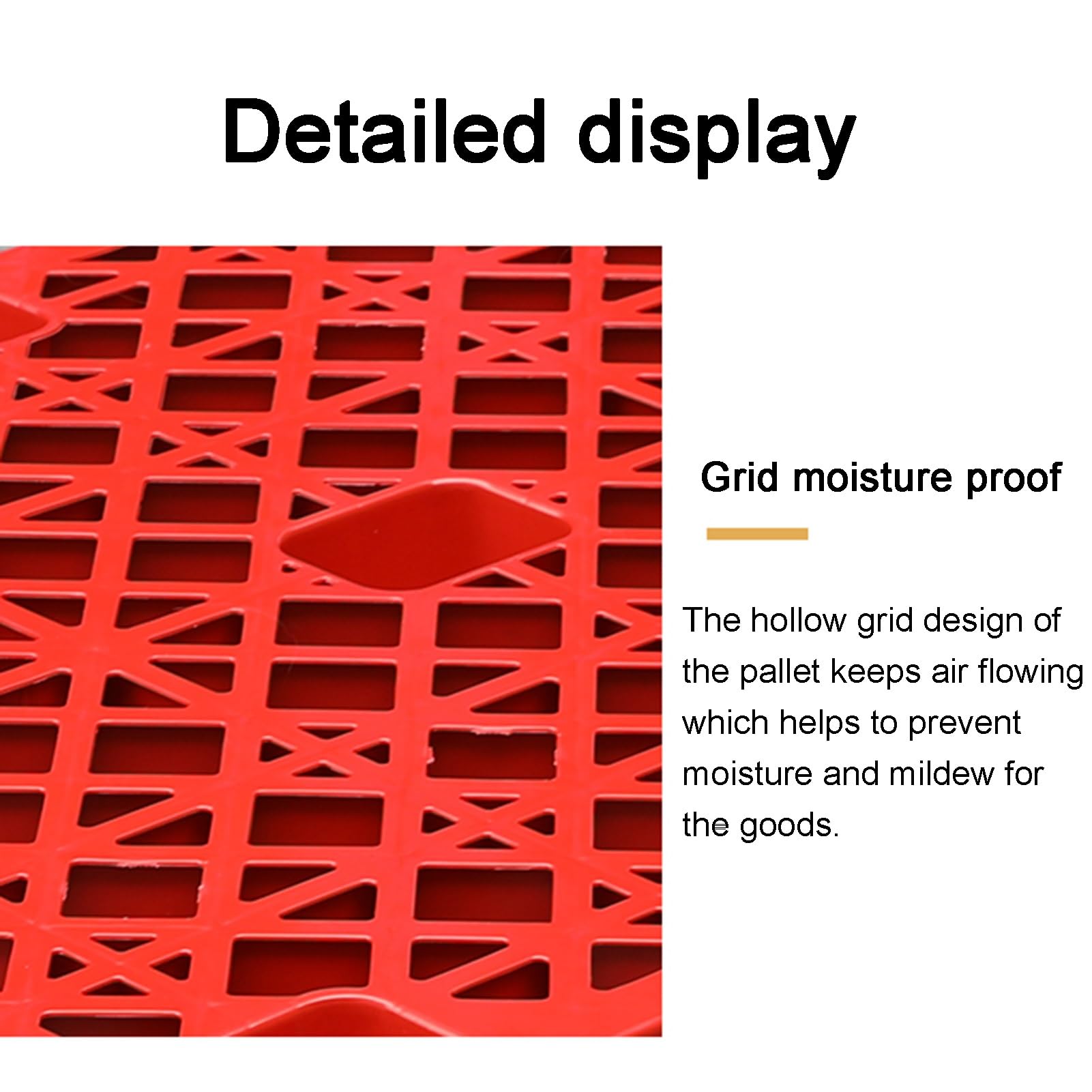 Detailed display

Grid moisture proof

The hollow grid design of the pallet keeps air flowing which helps to prevent moisture and mildew for the goods.